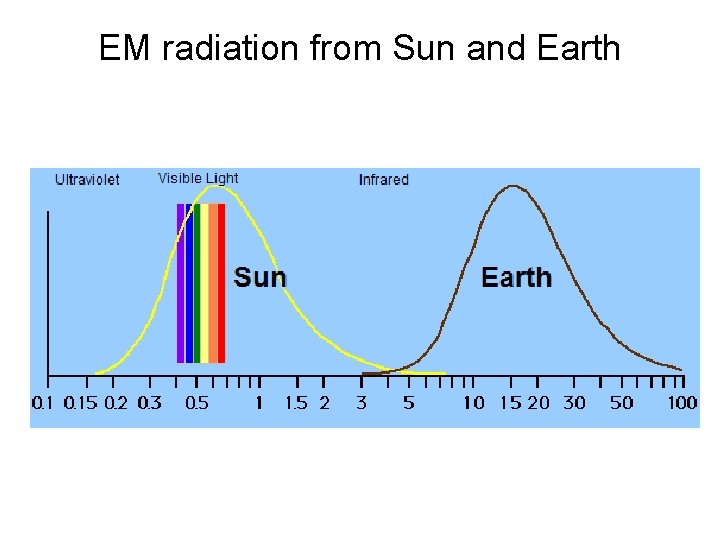 EM radiation from Sun and Earth

Ultraviolet

Visible Light

Infrared

Sun

Earth

0.1 0.15 0.2 0.3 0.5 1 1.5 2 3 5 10 15 20 30 50 100